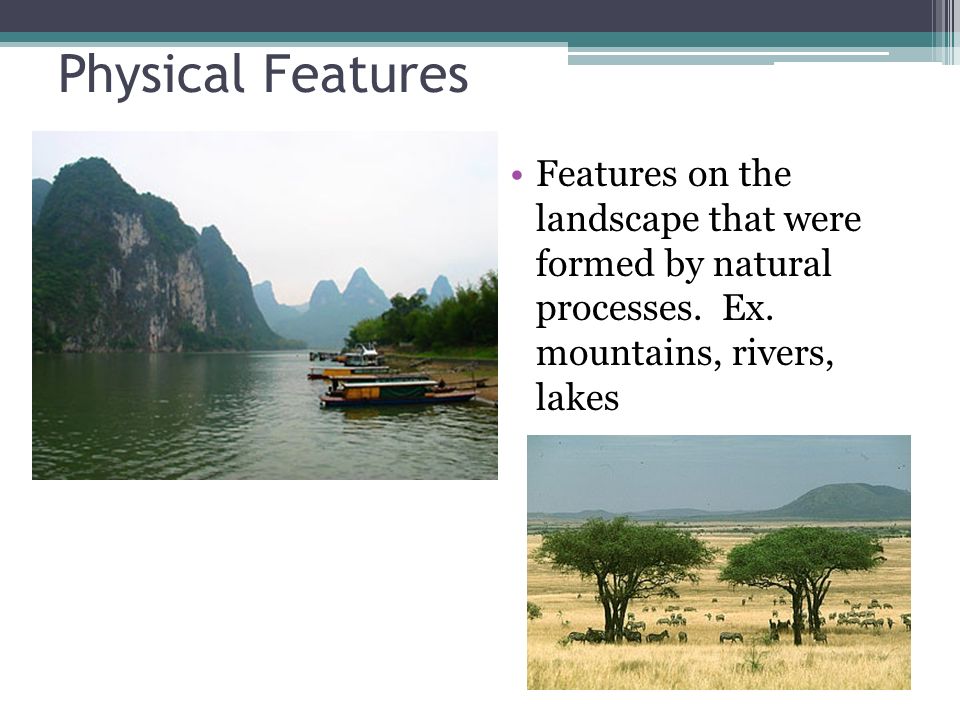 Physical Features

• Features on the landscape that were formed by natural processes.  Ex. mountains, rivers, lakes